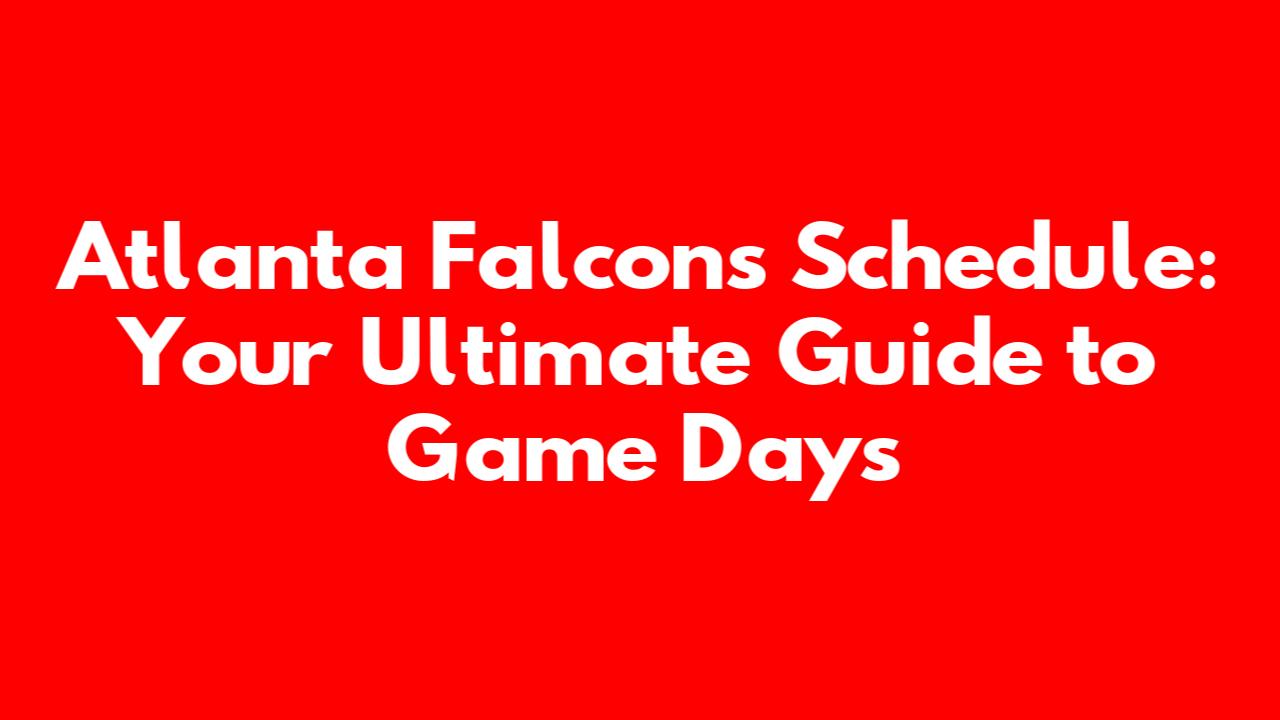 Atlanta Falcons Schedule: Your Ultimate Guide to Game Days